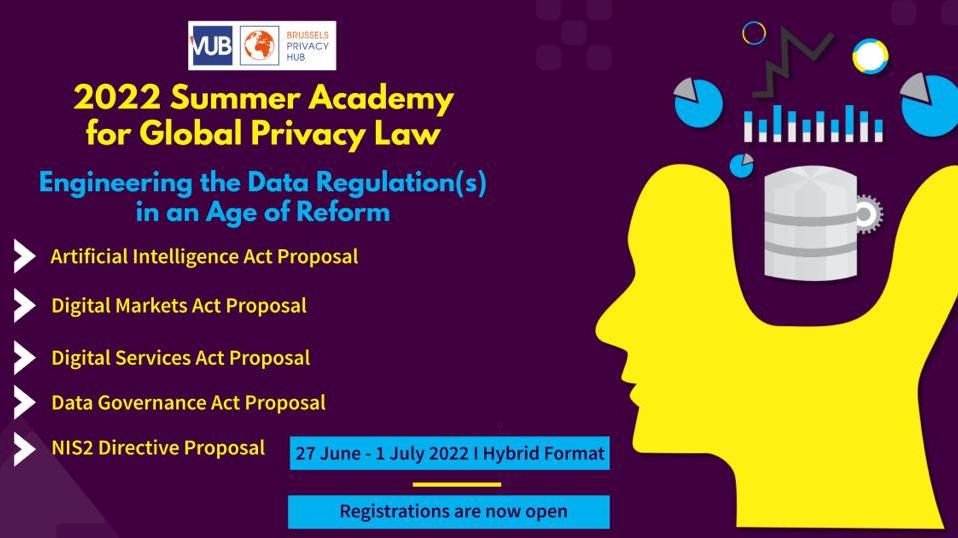 VUB BRUSSELS PRIVACY HUB

2022 Summer Academy for Global Privacy Law

Engineering the Data Regulation(s) in an Age of Reform

Artificial Intelligence Act Proposal

Digital Markets Act Proposal

Digital Services Act Proposal

Data Governance Act Proposal

NIS2 Directive Proposal

27 June - 1 July 2022 I Hybrid Format

Registrations are now open